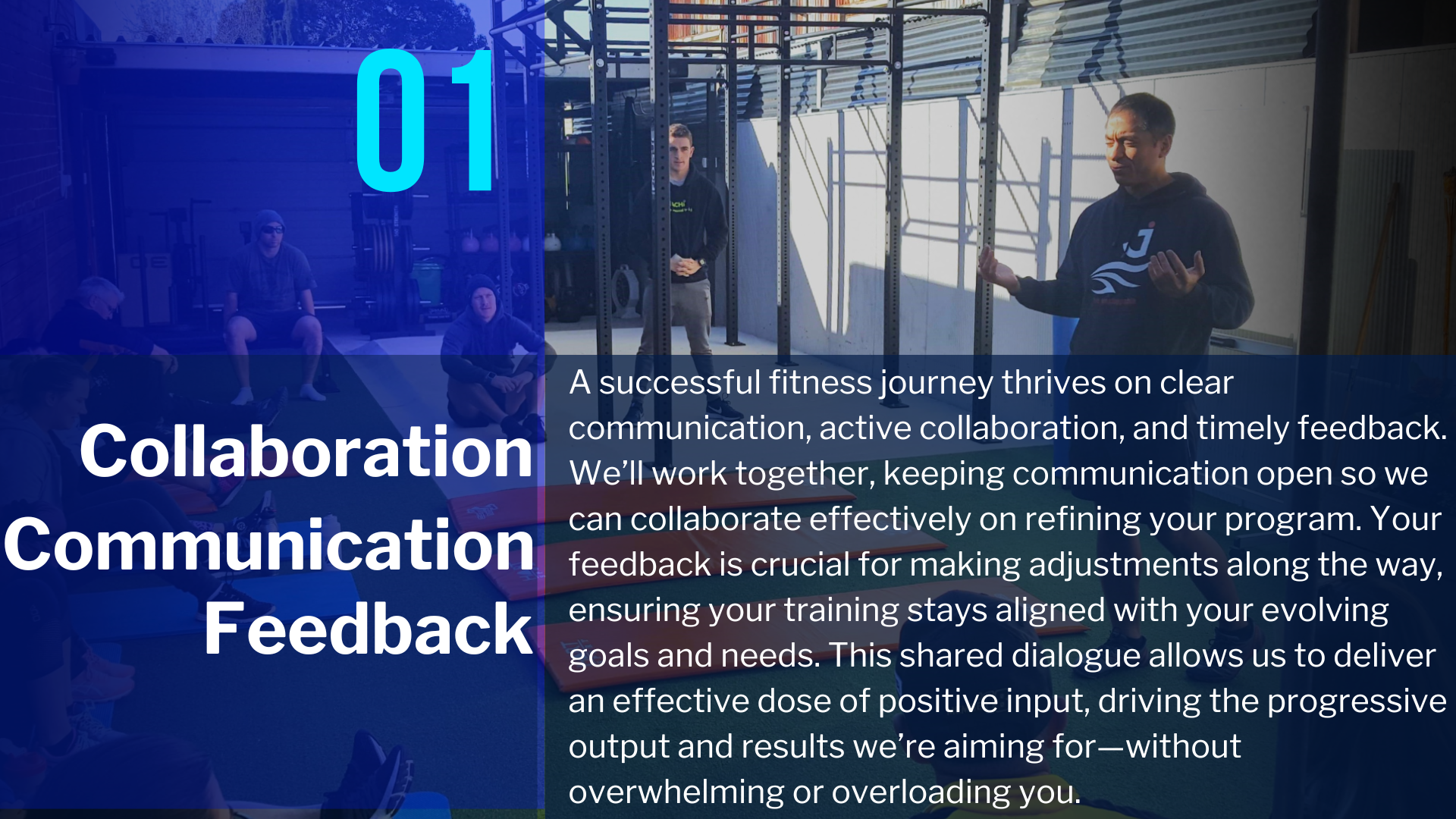 01

Collaboration
Communication
Feedback

A successful fitness journey thrives on clear communication, active collaboration, and timely feedback. We'll work together, keeping communication open so we can collaborate effectively on refining your program. Your feedback is crucial for making adjustments along the way, ensuring your training stays aligned with your evolving goals and needs. This shared dialogue allows us to deliver an effective dose of positive input, driving the progressive output and results we're aiming for—without overwhelming or overloading you.